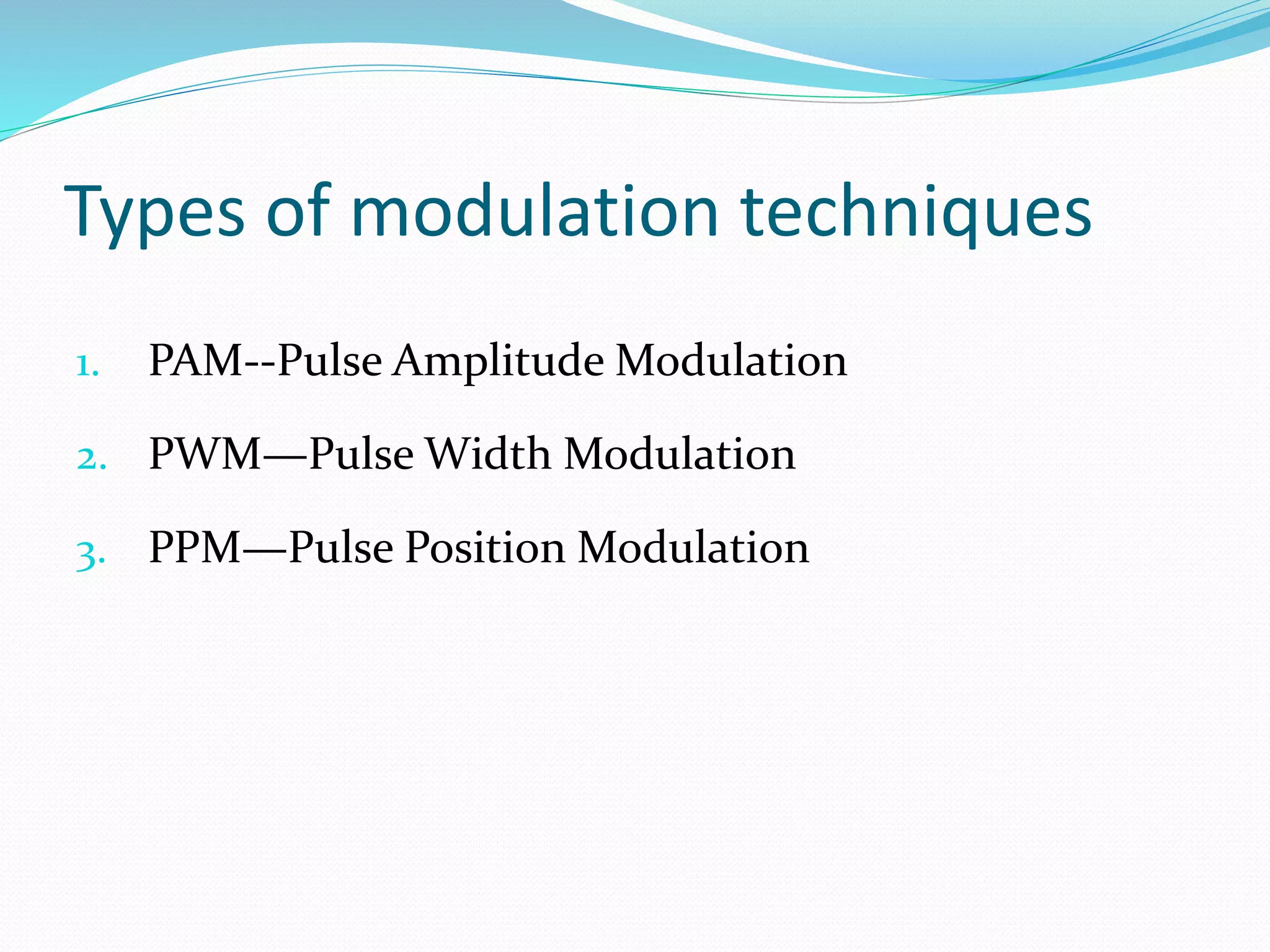 Types of modulation techniques

1. PAM--Pulse Amplitude Modulation
2. PWM—Pulse Width Modulation
3. PPM—Pulse Position Modulation